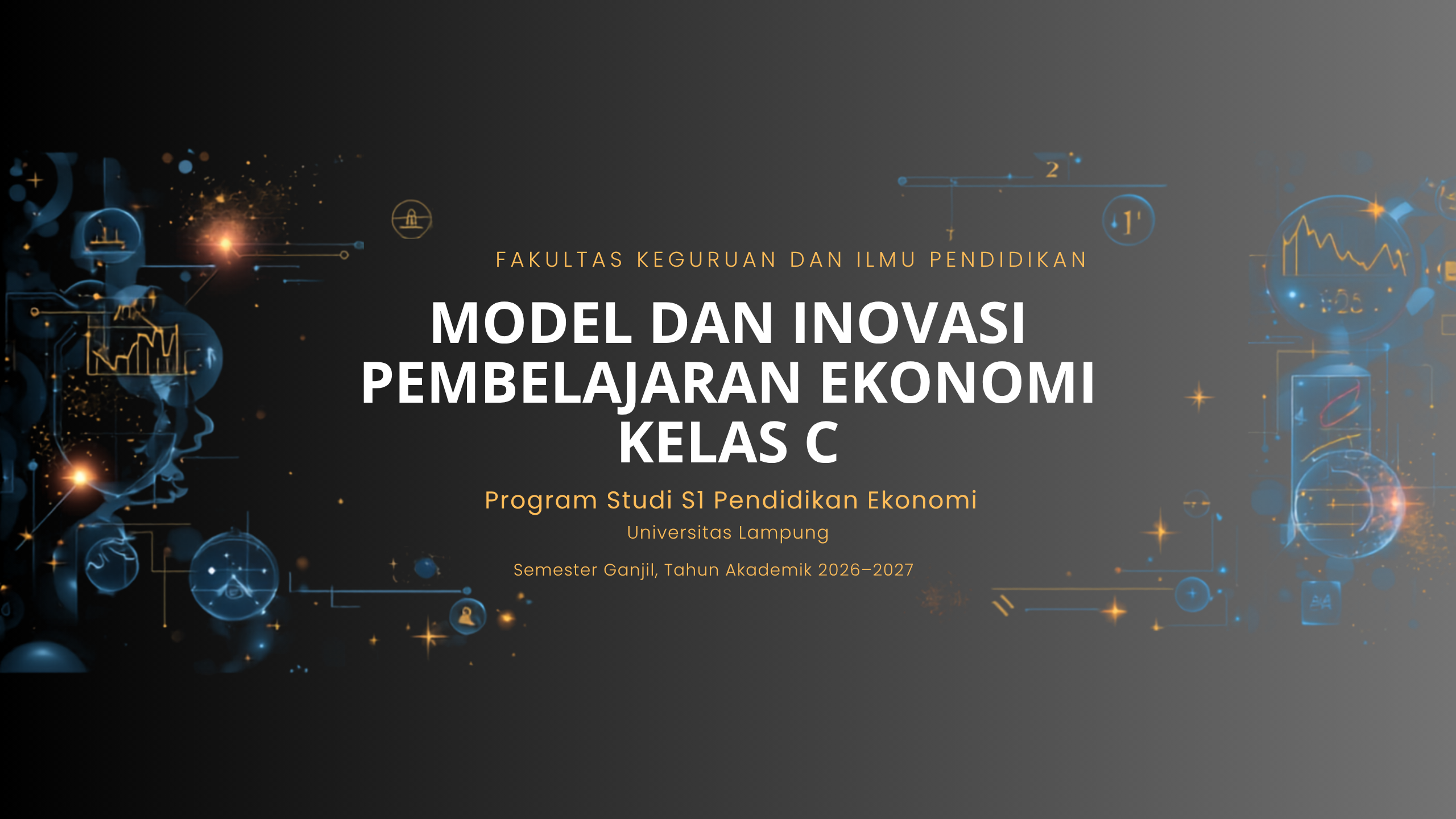 FAKULTAS KEGURUAN DAN ILMU PENDIDIKAN

MODEL DAN INOVASI PEMBELAJARAN EKONOMI KELAS C

Program Studi S1 Pendidikan Ekonomi

Universitas Lampung

Semester Ganjil, Tahun Akademik 2026–2027